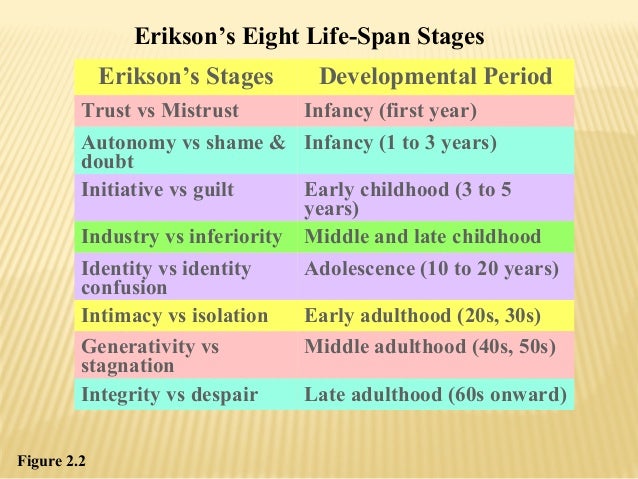 Erikson’s Eight Life-Span Stages

| Erikson’s Stages | Developmental Period |
|---|---|
| Trust vs Mistrust | Infancy (first year) |
| Autonomy vs shame & doubt | Infancy (1 to 3 years) |
| Initiative vs guilt | Early childhood (3 to 5 years) |
| Industry vs inferiority | Middle and late childhood |
| Identity vs identity confusion | Adolescence (10 to 20 years) |
| Intimacy vs isolation | Early adulthood (20s, 30s) |
| Generativity vs stagnation | Middle adulthood (40s, 50s) |
| Integrity vs despair | Late adulthood (60s onward) |

Figure 2.2